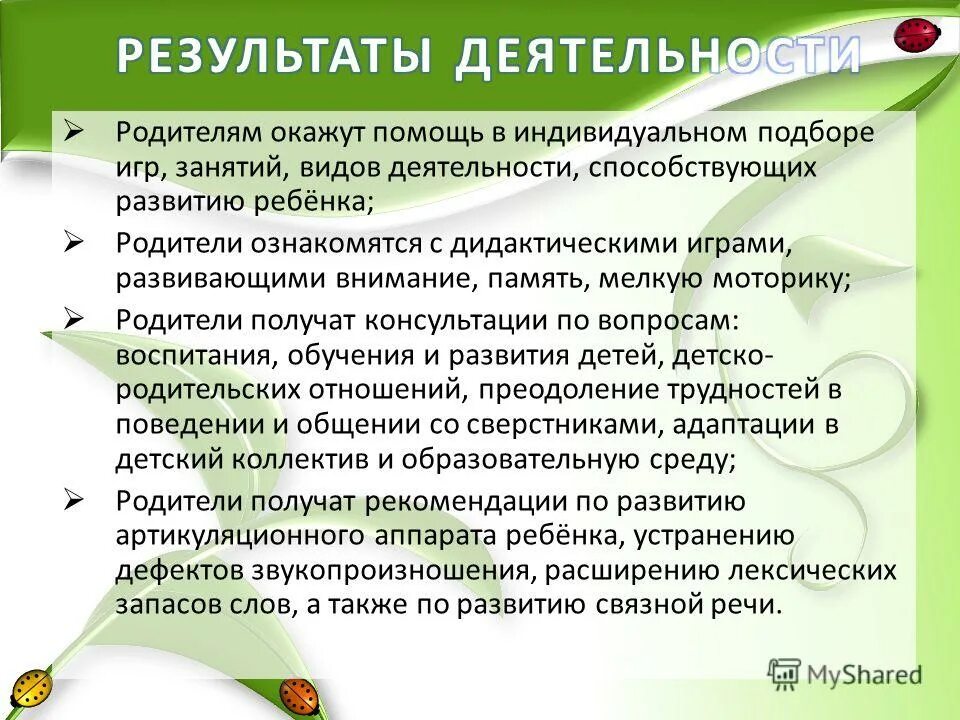 РЕЗУЛЬТАТЫ ДЕЯТЕЛЬНОСТИ

➢ Родителям окажут помощь в индивидуальном подборе игр, занятий, видов деятельности, способствующих развитию ребёнка;

➢ Родители ознакомятся с дидактическими играми, развивающими внимание, память, мелкую моторику;

➢ Родители получат консультации по вопросам: воспитания, обучения и развития детей, детско-родительских отношений, преодоление трудностей в поведении и общении со сверстниками, адаптации в детский коллектив и образовательную среду;

➢ Родители получат рекомендации по развитию артикуляционного аппарата ребёнка, устранению дефектов звукопроизношения, расширению лексических запасов слов, а также по развитию связной речи.

MyShared